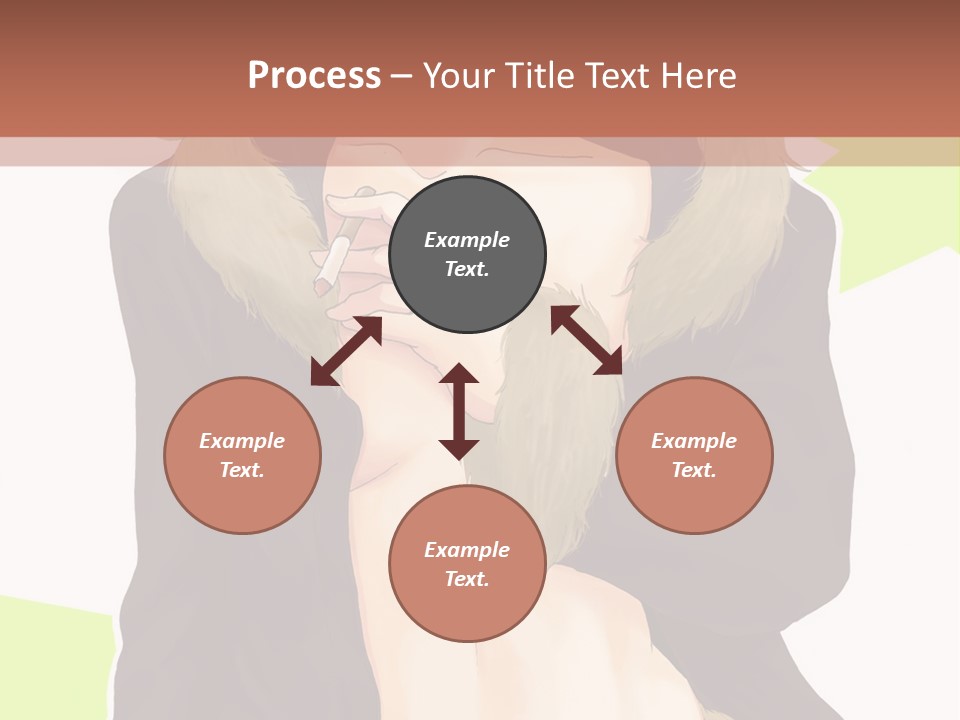 Process – Your Title Text Here

Example Text.

Example Text.

Example Text.

Example Text.